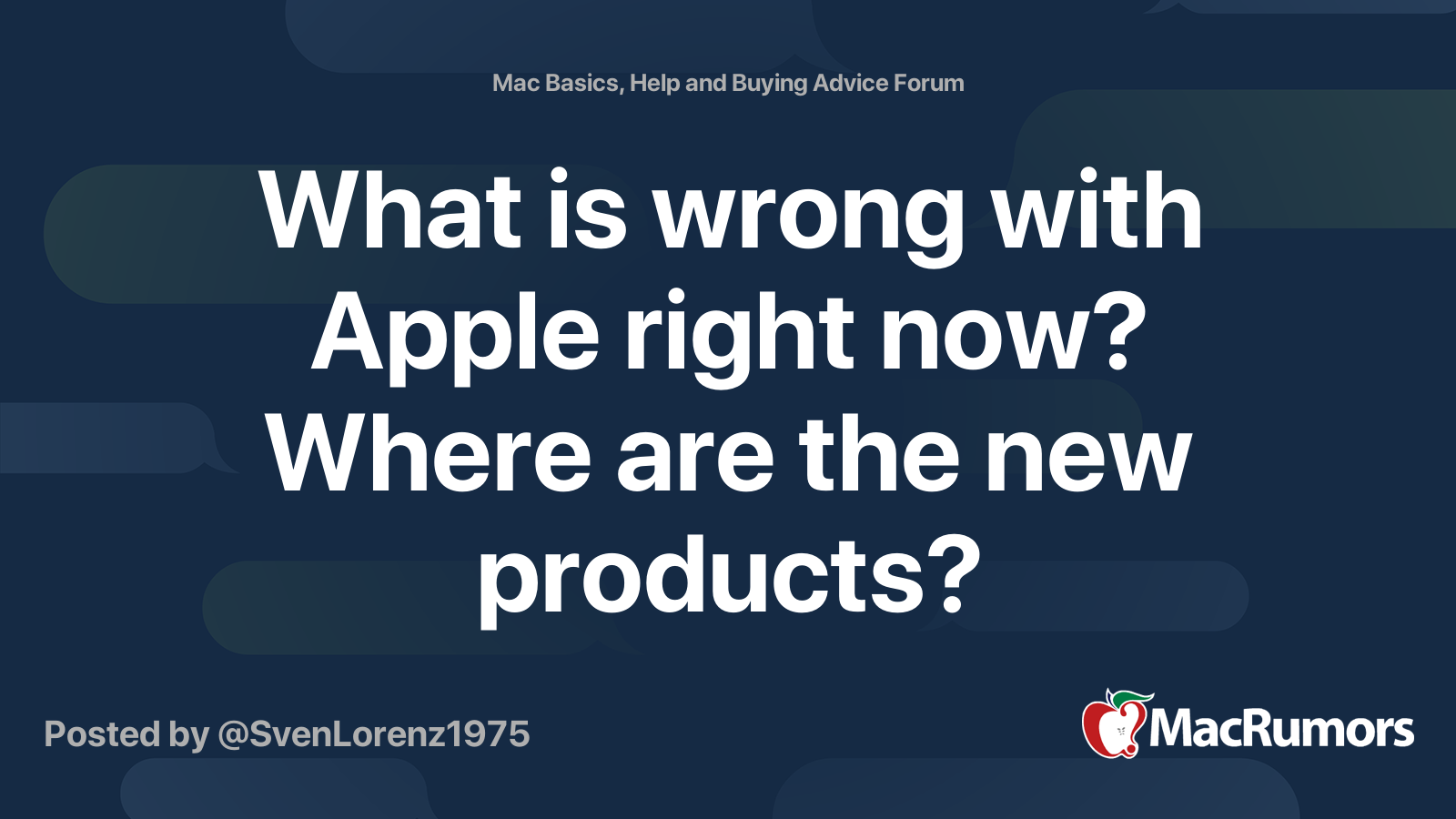 Mac Basics, Help and Buying Advice Forum

What is wrong with Apple right now? Where are the new products?

Posted by @SvenLorenz1975

MacRumors